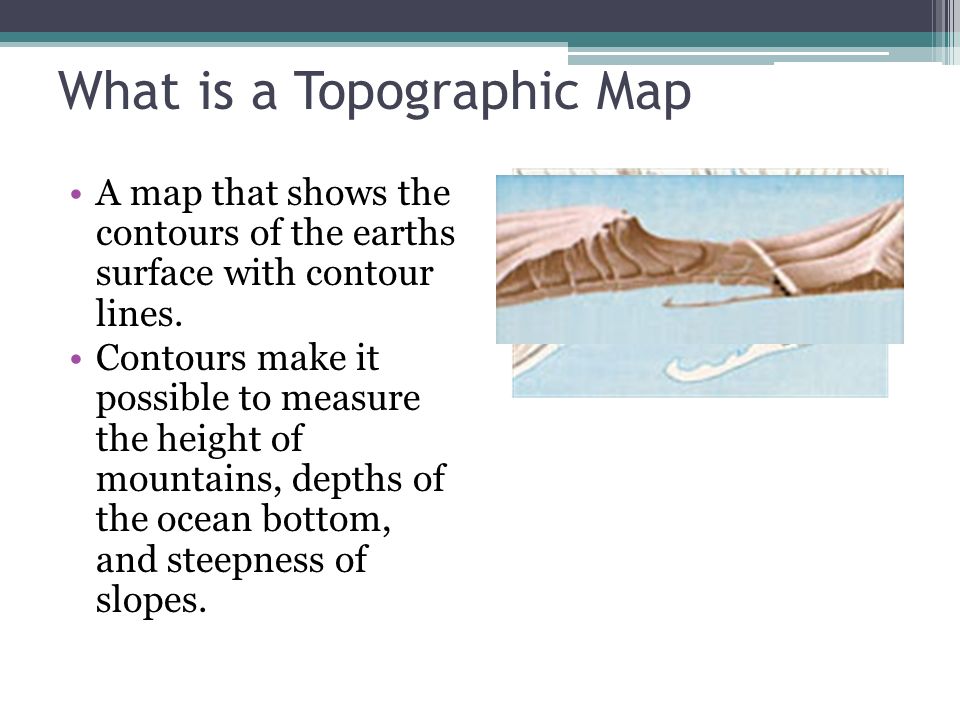 What is a Topographic Map

• A map that shows the contours of the earths surface with contour lines.
• Contours make it possible to measure the height of mountains, depths of the ocean bottom, and steepness of slopes.